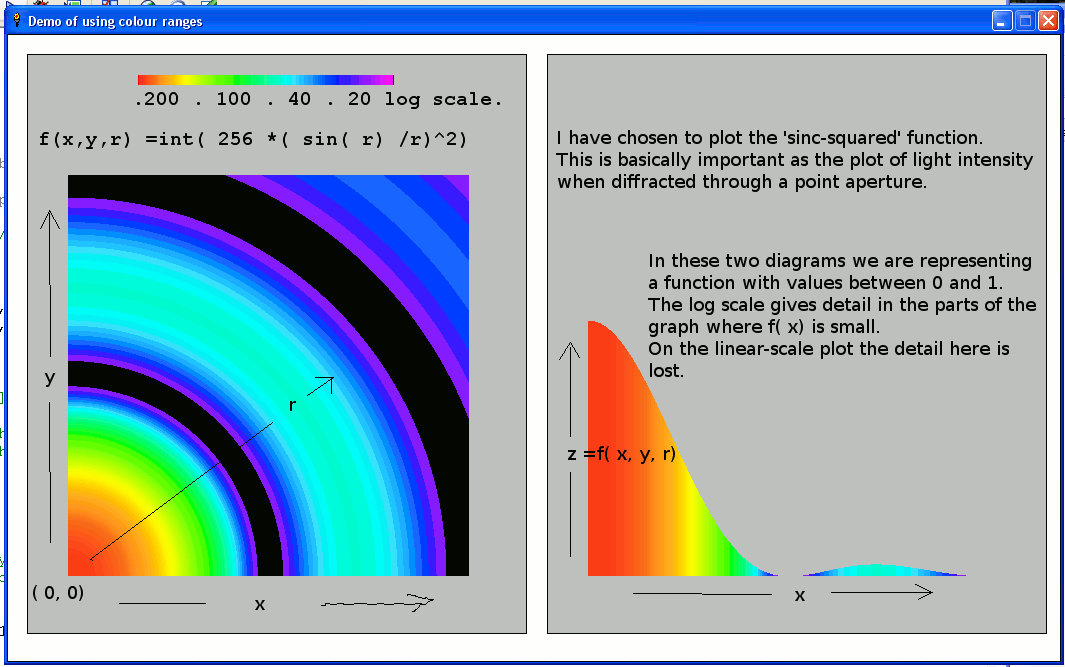 Demo of using colour ranges

.200 . 100 . 40 . 20 log scale.

f(x,y,r) =int( 256 *( sin( r) /r)^2)

y

r

( 0, 0)

x

I have chosen to plot the 'sinc-squared' function. This is basically important as the plot of light intensity when diffracted through a point aperture.

In these two diagrams we are representing a function with values between 0 and 1. The log scale gives detail in the parts of the graph where f( x) is small. On the linear-scale plot the detail here is lost.

z =f( x, y, r)

x